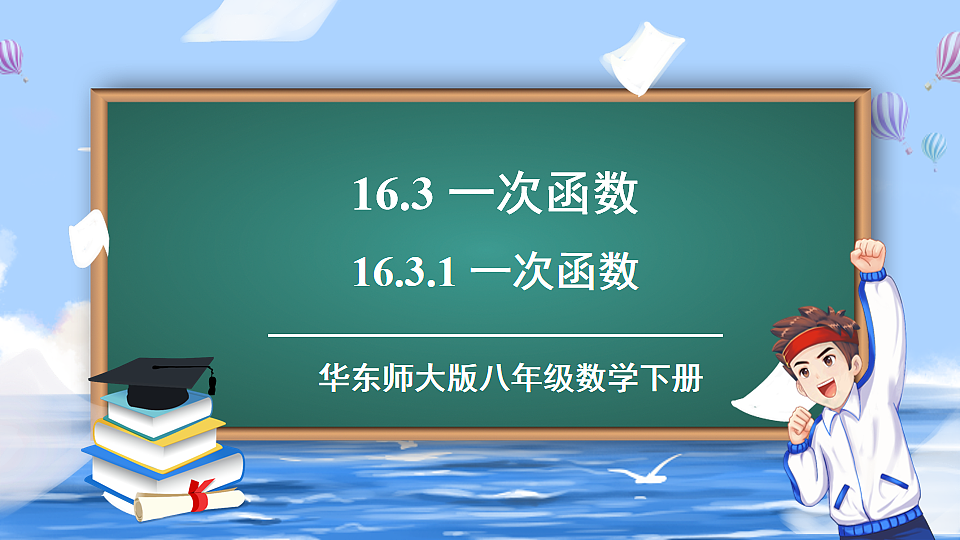 16.3 一次函数

16.3.1 一次函数

华东师大版八年级数学下册